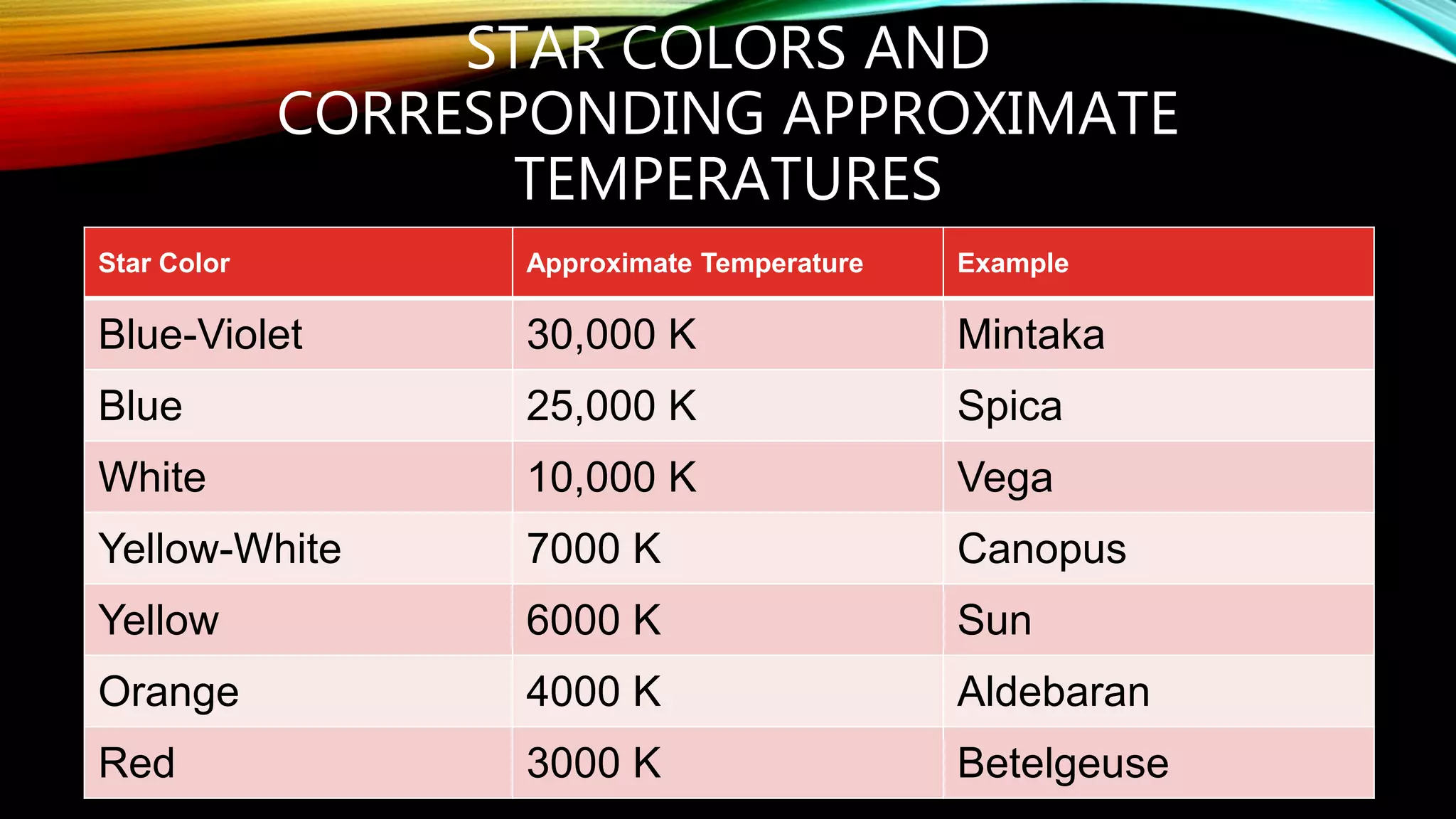 STAR COLORS AND CORRESPONDING APPROXIMATE TEMPERATURES

| Star Color | Approximate Temperature | Example |
|---|---|---|
| Blue-Violet | 30,000 K | Mintaka |
| Blue | 25,000 K | Spica |
| White | 10,000 K | Vega |
| Yellow-White | 7000 K | Canopus |
| Yellow | 6000 K | Sun |
| Orange | 4000 K | Aldebaran |
| Red | 3000 K | Betelgeuse |